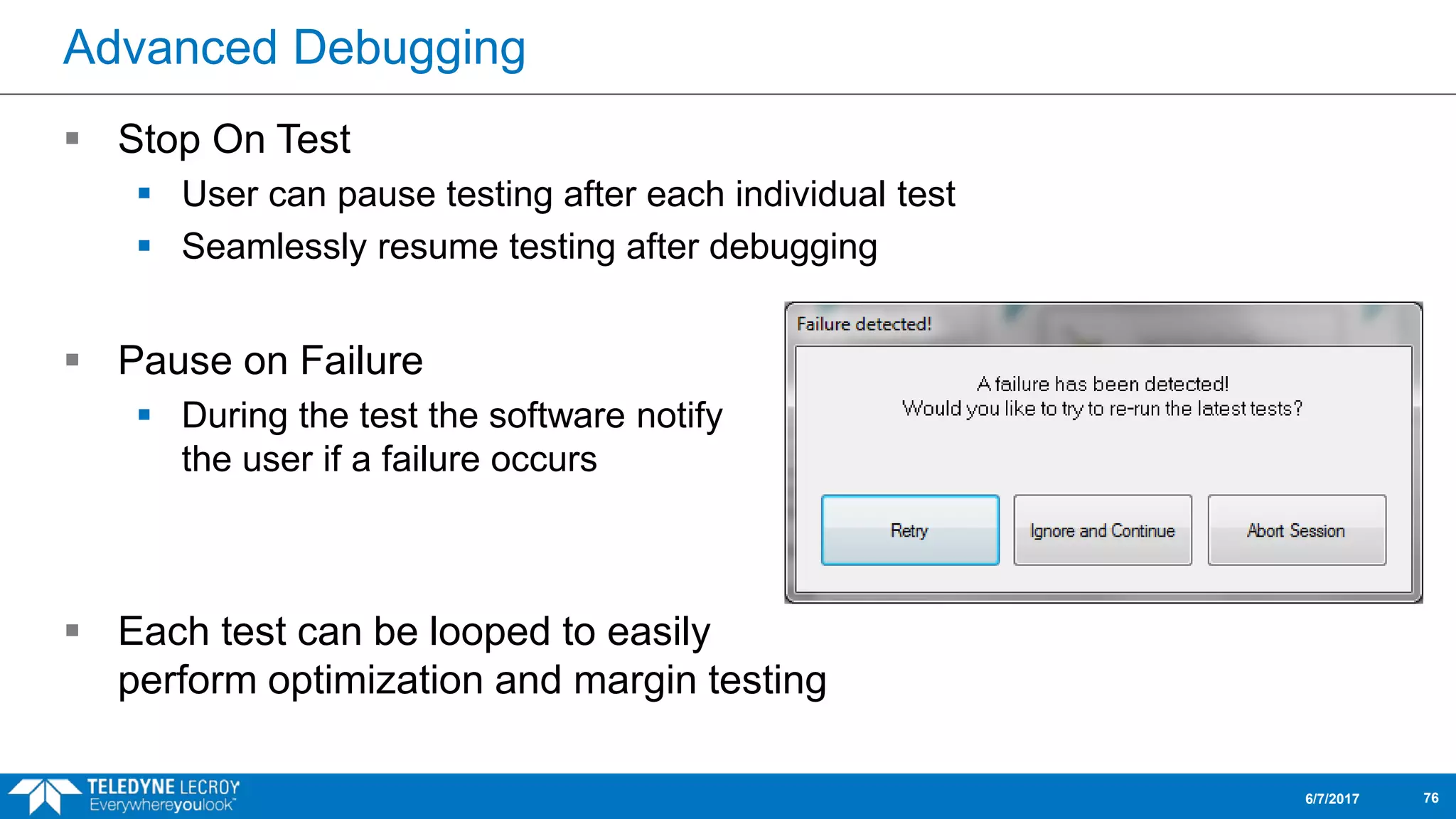 Advanced Debugging

▪ Stop On Test
▪ User can pause testing after each individual test
▪ Seamlessly resume testing after debugging

▪ Pause on Failure
▪ During the test the software notify the user if a failure occurs

Failure detected!

A failure has been detected!
Would you like to try to re-run the latest tests?

Retry

Ignore and Continue

Abort Session

▪ Each test can be looped to easily perform optimization and margin testing

TELEDYNE LECROY
Everywhereyoulook™

6/7/2017

76